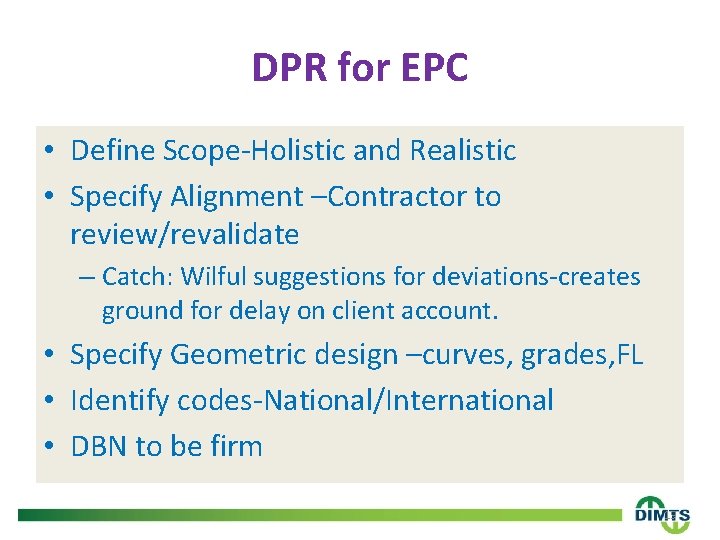 DPR for EPC

• Define Scope-Holistic and Realistic
• Specify Alignment –Contractor to review/revalidate
– Catch: Wilful suggestions for deviations-creates ground for delay on client account.
• Specify Geometric design –curves, grades,FL
• Identify codes-National/International
• DBN to be firm

DIMTS